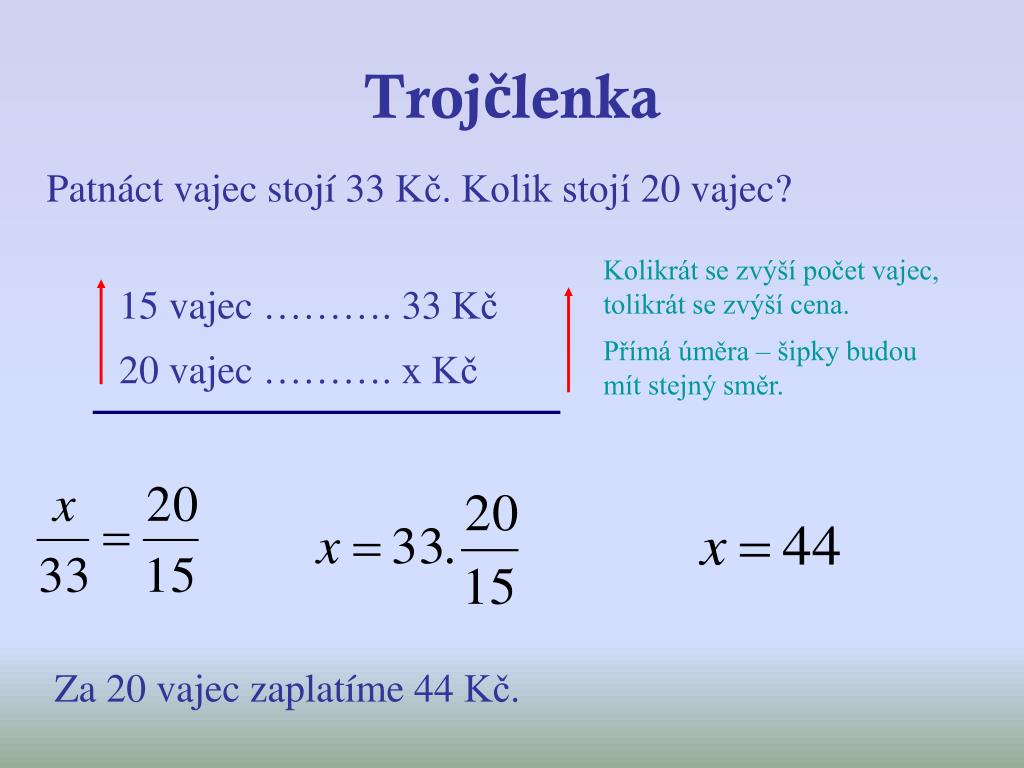 Trojčlenka

Patnáct vajec stojí 33 Kč. Kolik stojí 20 vajec?

15 vajec ………. 33 Kč
20 vajec ………. x Kč

Kolikrát se zvýší počet vajec, tolikrát se zvýší cena.

Přímá úměra – šipky budou mít stejný směr.

$\frac{x}{33} = \frac{20}{15}$

$x = 33.\frac{20}{15}$

$x = 44$

Za 20 vajec zaplatíme 44 Kč.